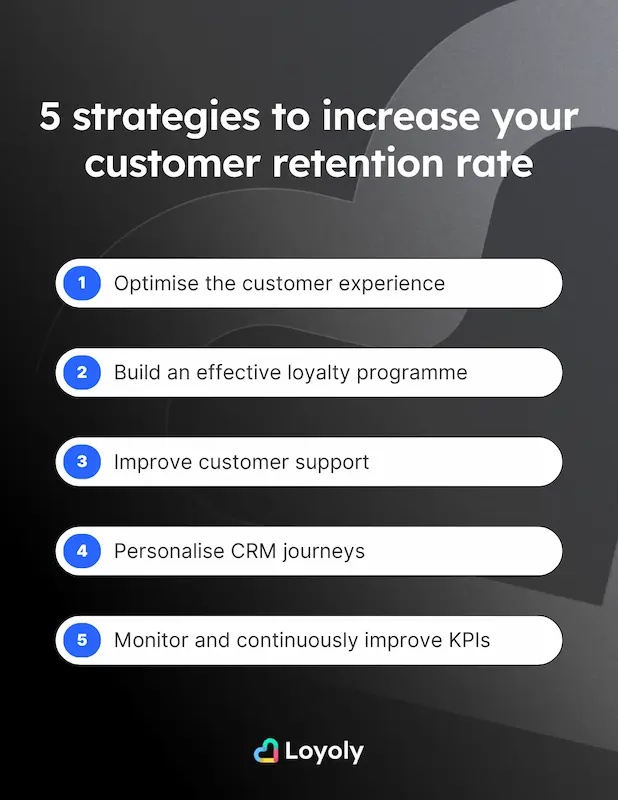 5 strategies to increase your customer retention rate

1 Optimise the customer experience

2 Build an effective loyalty programme

3 Improve customer support

4 Personalise CRM journeys

5 Monitor and continuously improve KPIs

Loyoly